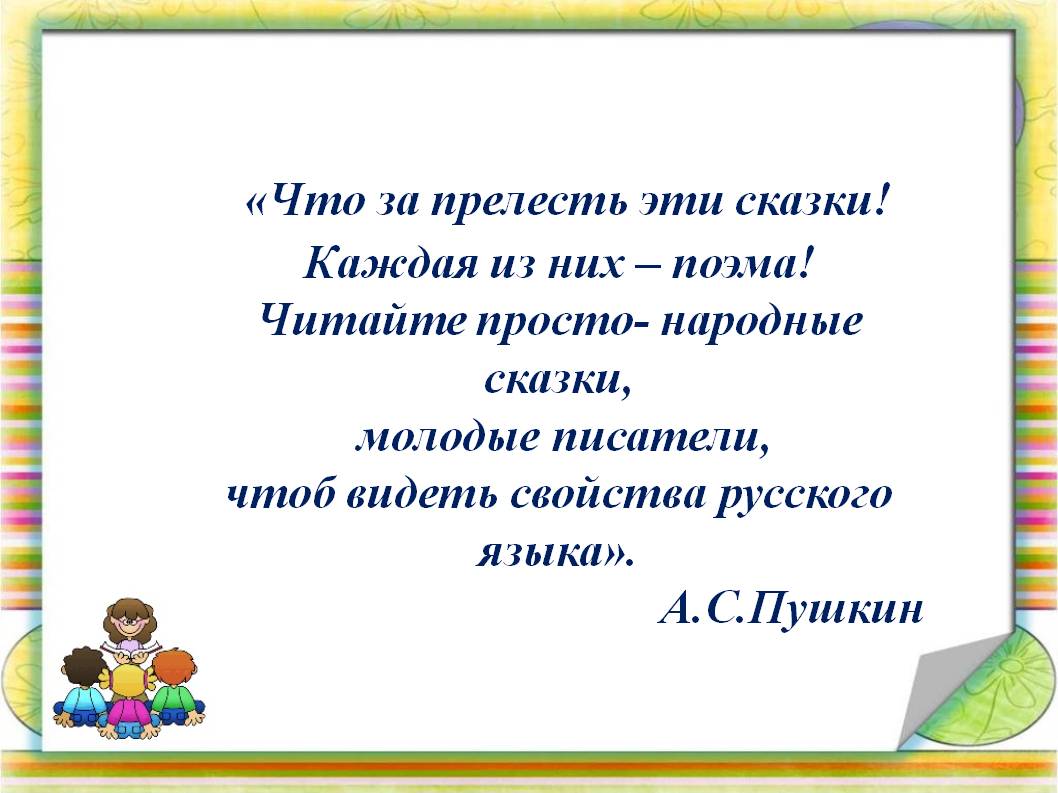 «Что за прелесть эти сказки!
Каждая из них – поэма!
Читайте просто- народные сказки,
молодые писатели,
чтоб видеть свойства русского языка».
А.С.Пушкин